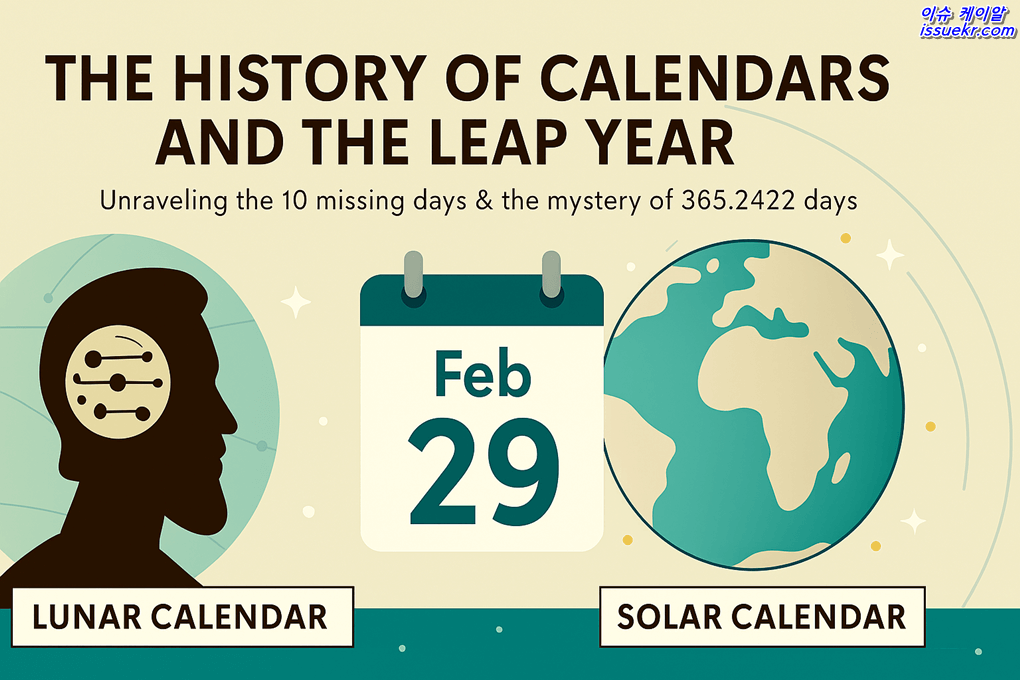 이슈 케이알
issuekr.com

THE HISTORY OF CALENDARS AND THE LEAP YEAR

Unraveling the 10 missing days & the mystery of 365.2422 days

Feb
29

LUNAR CALENDAR

SOLAR CALENDAR